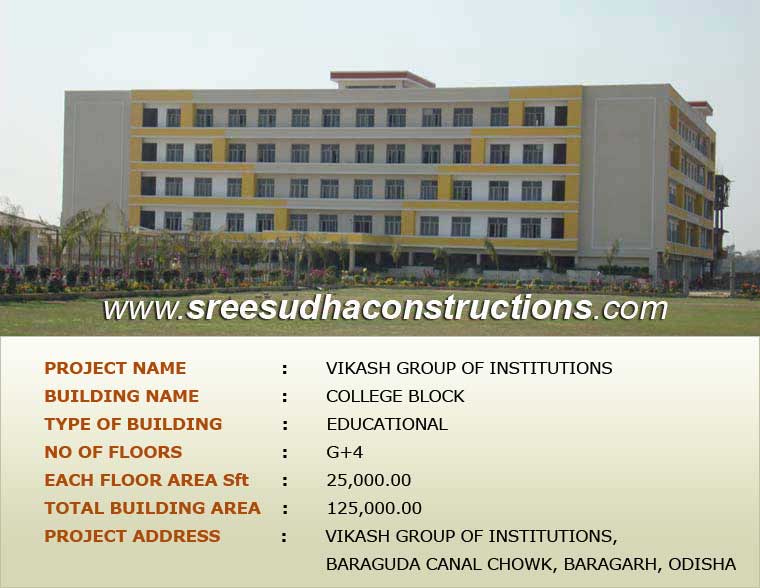 www.sreesudhaconstructions.com

PROJECT NAME : VIKASH GROUP OF INSTITUTIONS
BUILDING NAME : COLLEGE BLOCK
TYPE OF BUILDING : EDUCATIONAL
NO OF FLOORS : G+4
EACH FLOOR AREA Sft : 25,000.00
TOTAL BUILDING AREA : 125,000.00
PROJECT ADDRESS : VIKASH GROUP OF INSTITUTIONS, BARAGUDA CANAL CHOWK, BARAGARH, ODISHA